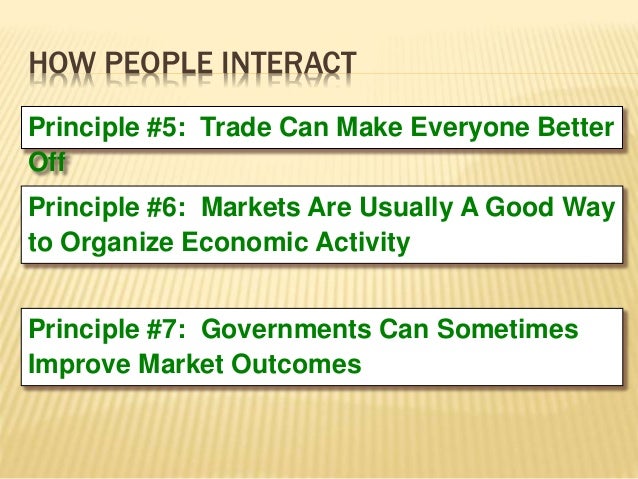 HOW PEOPLE INTERACT

Principle #5: Trade Can Make Everyone Better Off

Principle #6: Markets Are Usually A Good Way to Organize Economic Activity

Principle #7: Governments Can Sometimes Improve Market Outcomes